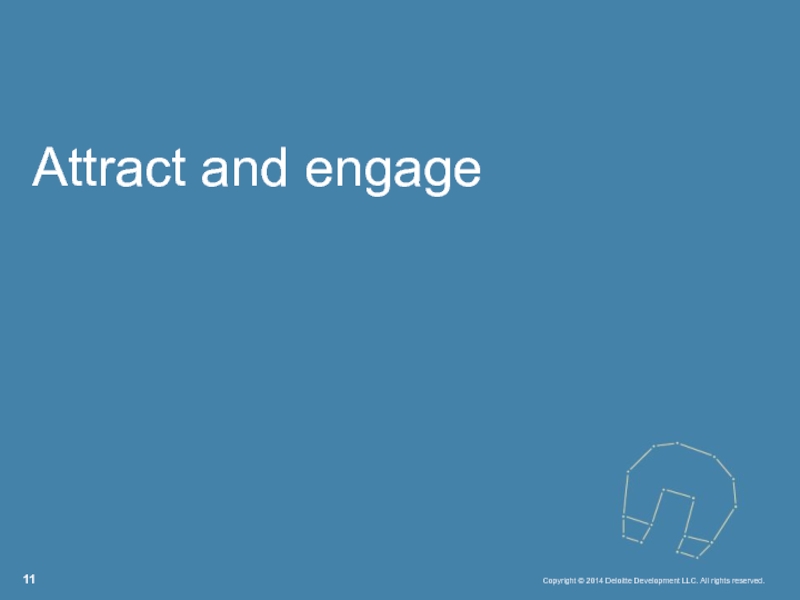 Attract and engage

11

Copyright © 2014 Deloitte Development LLC. All rights reserved.